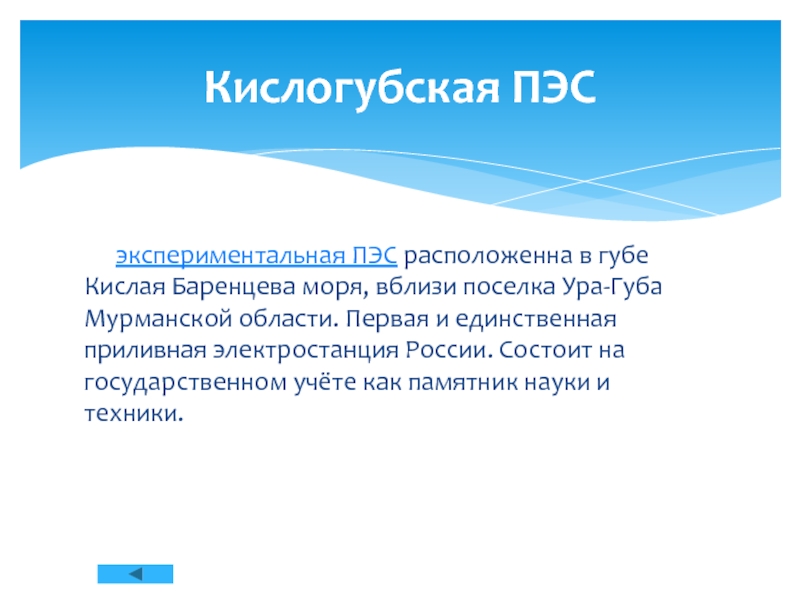 Кислогубская ПЭС

экспериментальная ПЭС расположенна в губе Кислая Баренцева моря, вблизи поселка Ура-Губа Мурманской области. Первая и единственная приливная электростанция России. Состоит на государственном учёте как памятник науки и техники.